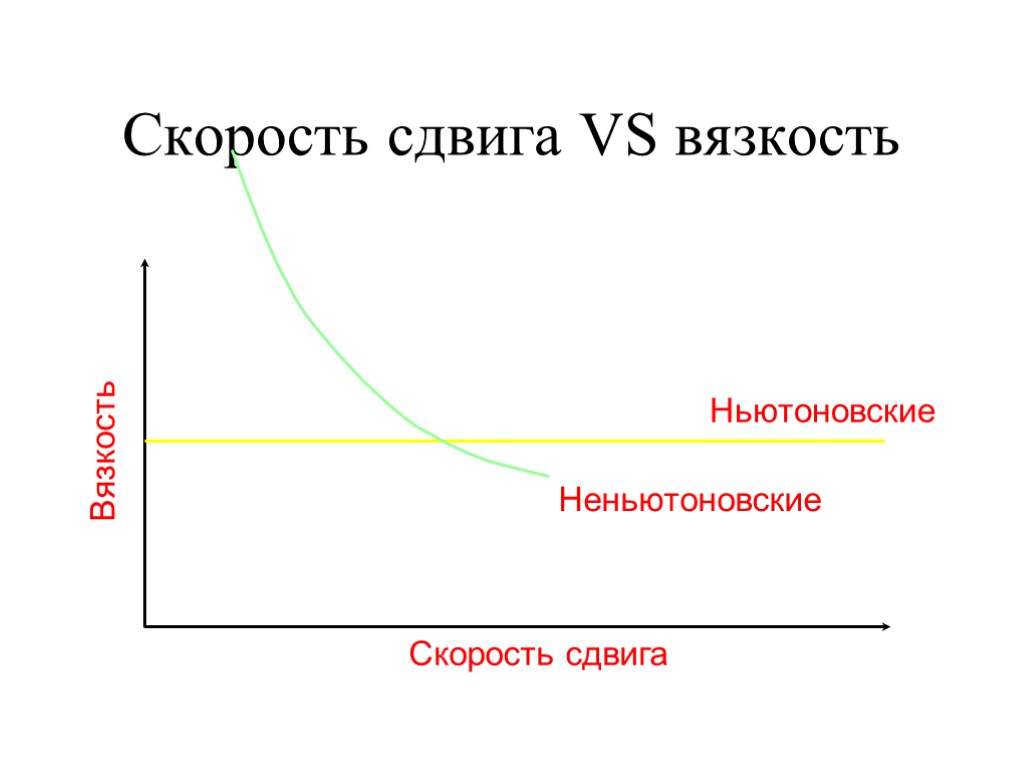 Скорость сдвига VS вязкость

Вязкость

Ньютоновские

Неньютоновские

Скорость сдвига